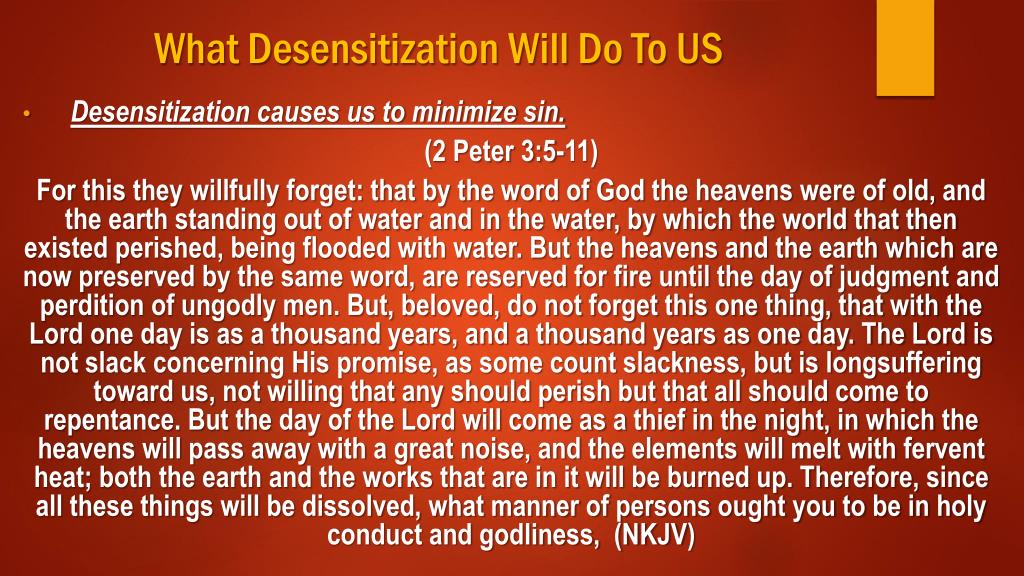 What Desensitization Will Do To US

• Desensitization causes us to minimize sin.

(2 Peter 3:5-11)

For this they willfully forget: that by the word of God the heavens were of old, and the earth standing out of water and in the water, by which the world that then existed perished, being flooded with water. But the heavens and the earth which are now preserved by the same word, are reserved for fire until the day of judgment and perdition of ungodly men. But, beloved, do not forget this one thing, that with the Lord one day is as a thousand years, and a thousand years as one day. The Lord is not slack concerning His promise, as some count slackness, but is longsuffering toward us, not willing that any should perish but that all should come to repentance. But the day of the Lord will come as a thief in the night, in which the heavens will pass away with a great noise, and the elements will melt with fervent heat; both the earth and the works that are in it will be burned up. Therefore, since all these things will be dissolved, what manner of persons ought you to be in holy conduct and godliness, (NKJV)